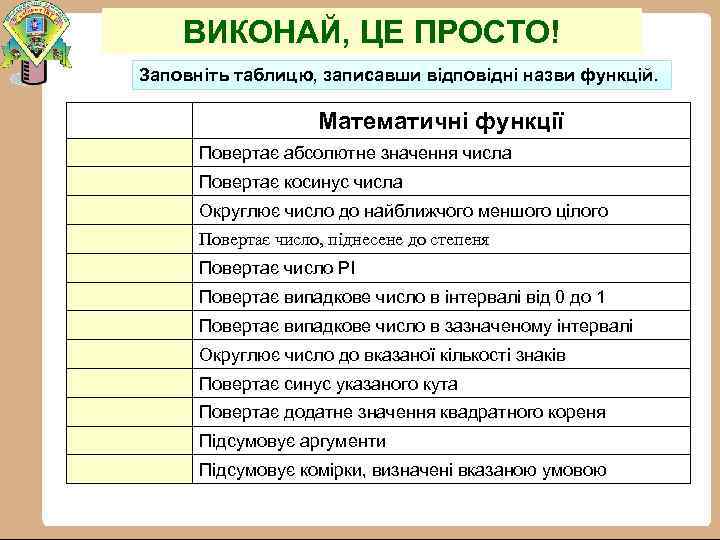 ВИКОНАЙ, ЦЕ ПРОСТО!

Заповніть таблицю, записавши відповідні назви функцій.

| | Математичні функції |
|---|---|
| | Повертає абсолютне значення числа |
| | Повертає косинус числа |
| | Округлює число до найближчого меншого цілого |
| | Повертає число, піднесене до степеня |
| | Повертає число PI |
| | Повертає випадкове число в інтервалі від 0 до 1 |
| | Повертає випадкове число в зазначеному інтервалі |
| | Округлює число до вказаної кількості знаків |
| | Повертає синус указаного кута |
| | Повертає додатне значення квадратного кореня |
| | Підсумовує аргументи |
| | Підсумовує комірки, визначені вказаною умовою |